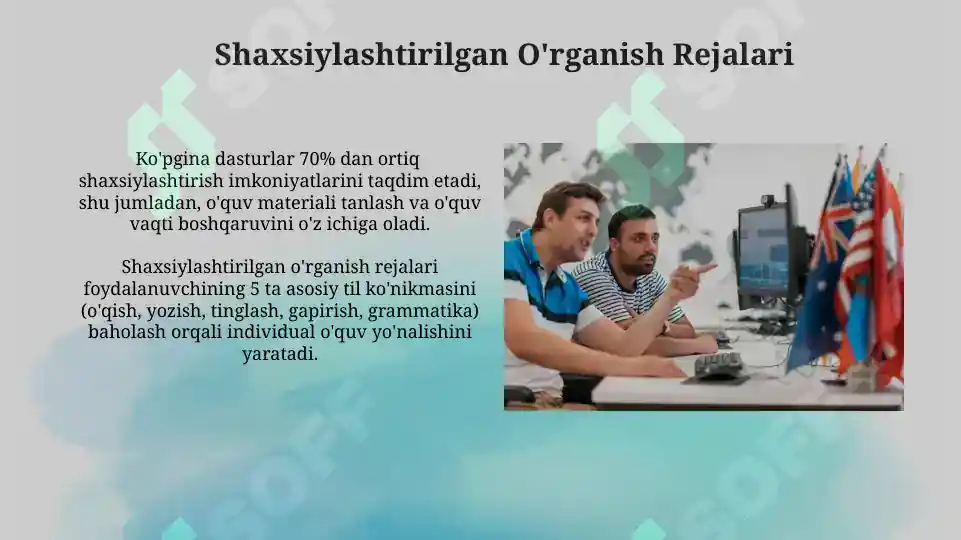 Shaxsiylashtirilgan O'rganish Rejalari

Ko'pgina dasturlar 70% dan ortiq shaxsiylashtirish imkoniyatlarini taqdim etadi, shu jumladan, o'quv materiali tanlash va o'quv vaqti boshqaruvini o'z ichiga oladi.

Shaxsiylashtirilgan o'rganish rejalari foydalanuvchining 5 ta asosiy til ko'nikmasini (o'qish, yozish, tinglash, gapirish, grammatika) baholash orqali individual o'quv yo'nalishini yaratadi.

SOFF SOFF SOFF SOFF